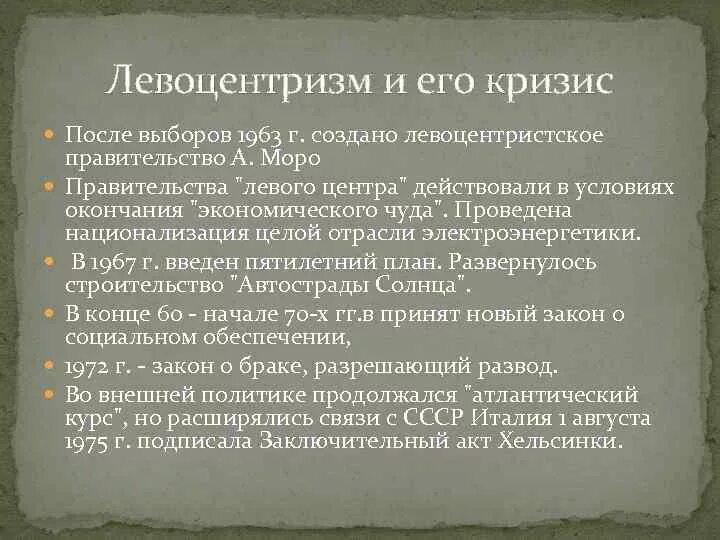 Левоцентризм и его кризис

После выборов 1963 г. создано левоцентристское правительство А. Моро

Правительства "левого центра" действовали в условиях окончания "экономического чуда". Проведена национализация целой отрасли электроэнергетики.

В 1967 г. введен пятилетний план. Развернулось строительство "Автострады Солнца".

В конце 60 - начале 70-х гг.в принят новый закон о социальном обеспечении,

1972 г. - закон о браке, разрешающий развод.

Во внешней политике продолжался "атлантический курс", но расширялись связи с СССР Италия 1 августа 1975 г. подписала Заключительный акт Хельсинки.